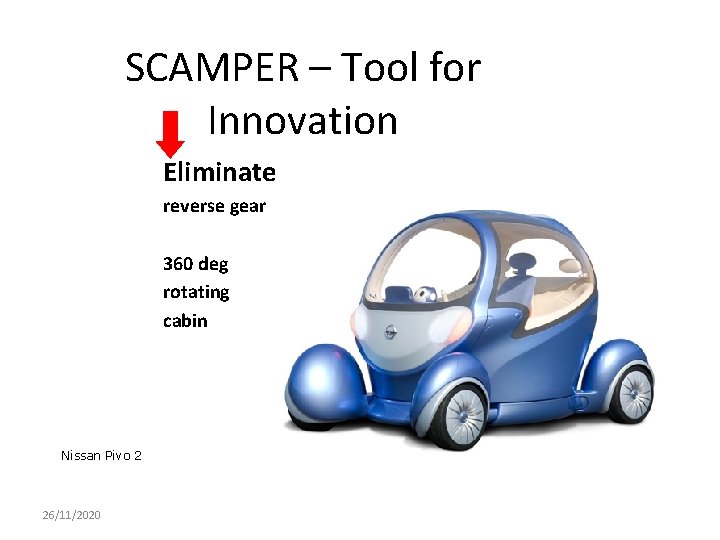 SCAMPER – Tool for Innovation

Eliminate

reverse gear

360 deg rotating cabin

Nissan Pivo 2

26/11/2020